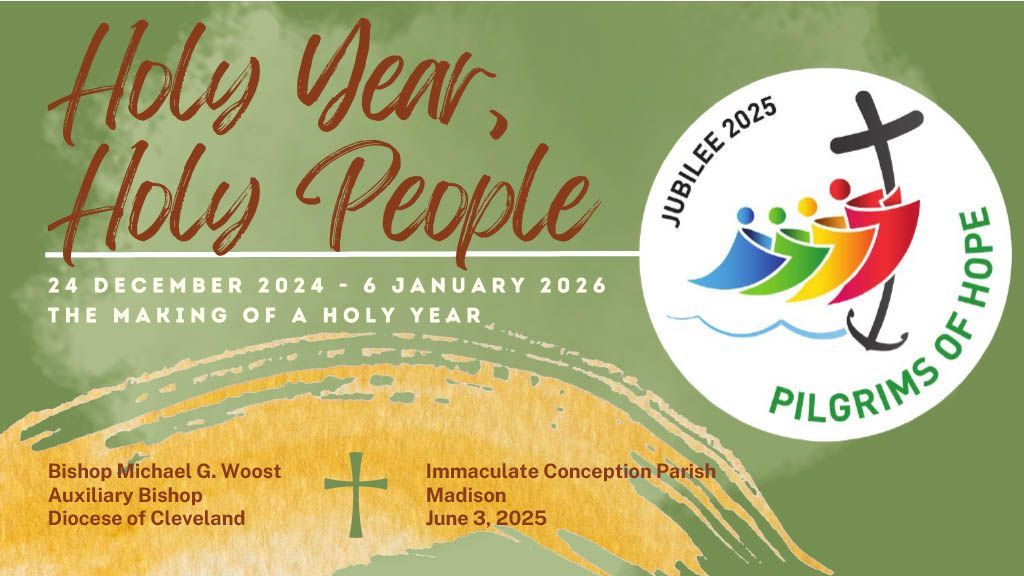 Holy Year, Holy People

24 DECEMBER 2024 - 6 JANUARY 2026
THE MAKING OF A HOLY YEAR

JUBILEE 2025

PILGRIMS OF HOPE

Bishop Michael G. Woost
Auxiliary Bishop
Diocese of Cleveland

Immaculate Conception Parish
Madison
June 3, 2025